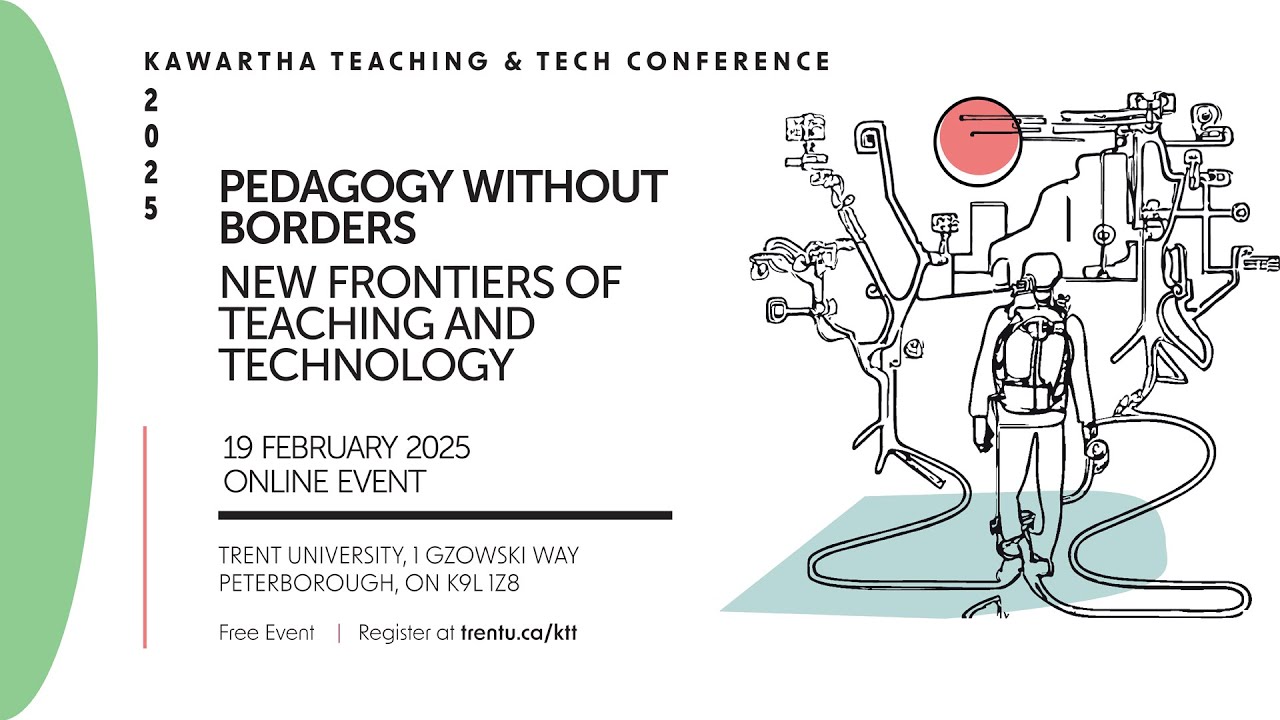 KAWARTHA TEACHING & TECH CONFERENCE

2025

PEDAGOGY WITHOUT BORDERS

NEW FRONTIERS OF TEACHING AND TECHNOLOGY

19 FEBRUARY 2025
ONLINE EVENT

TRENT UNIVERSITY, 1 GZOWSKI WAY
PETERBOROUGH, ON K9L 1Z8

Free Event | Register at trentu.ca/ktt